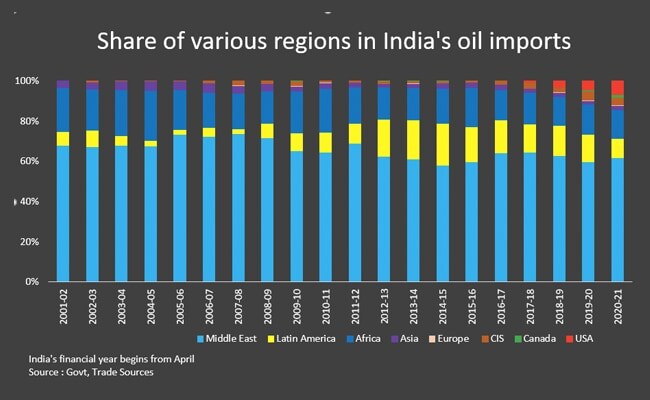 Share of various regions in India's oil imports

100%
80%
60%
40%
20%
0%

2001-02
2002-03
2003-04
2004-05
2005-06
2006-07
2007-08
2008-09
2009-10
2010-11
2011-12
2012-13
2013-14
2014-15
2015-16
2016-17
2017-18
2018-19
2019-20
2020-21

Middle East  Latin America  Africa  Asia  Europe  CIS  Canada  USA

India's financial year begins from April
Source : Govt, Trade Sources